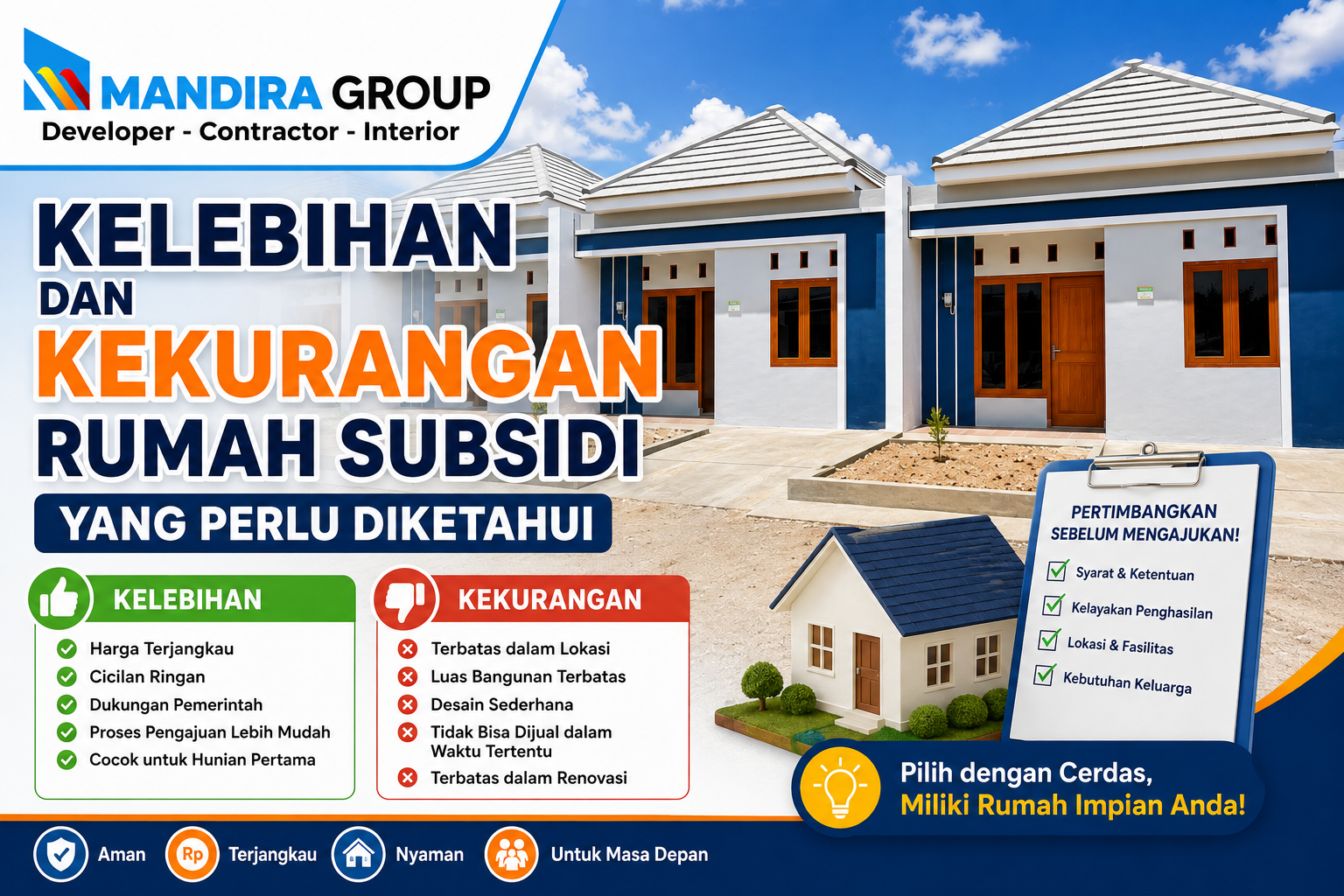 MANDIRA GROUP
Developer - Contractor - Interior

KELEBIHAN
DAN
KEKURANGAN
RUMAH SUBSIDI
YANG PERLU DIKETAHUI

KELEBIHAN
Harga Terjangkau
Cicilan Ringan
Dukungan Pemerintah
Proses Pengajuan Lebih Mudah
Cocok untuk Hunian Pertama

KEKURANGAN
Terbatas dalam Lokasi
Luas Bangunan Terbatas
Desain Sederhana
Tidak Bisa Dijual dalam Waktu Tertentu
Terbatas dalam Renovasi

PERTIMBANGKAN SEBELUM MENGAJUKAN!
Syarat & Ketentuan
Kelayakan Penghasilan
Lokasi & Fasilitas
Kebutuhan Keluarga

Pilih dengan Cerdas,
Miliki Rumah Impian Anda!

Aman
Rp
Terjangkau
Nyaman
Untuk Masa Depan